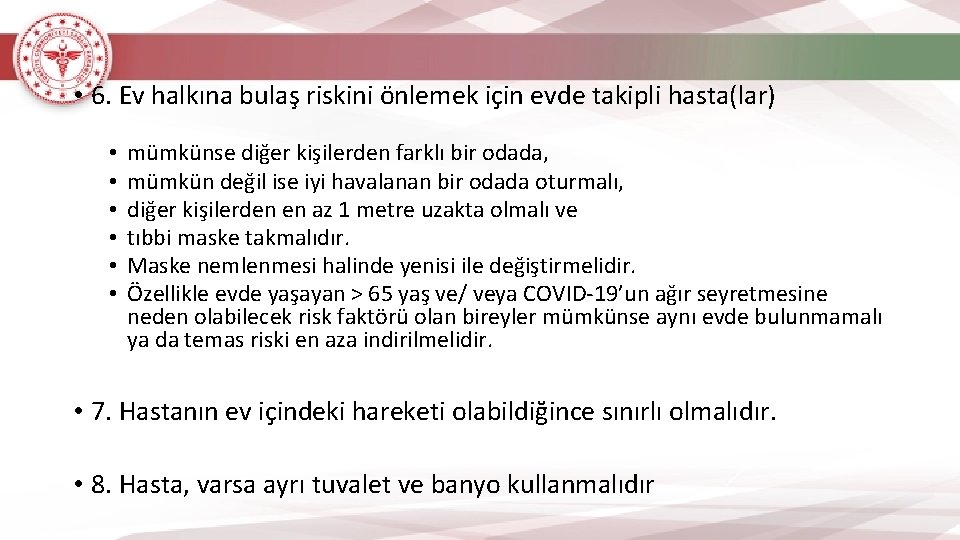 • 6. Ev halkına bulaş riskini önlemek için evde takipli hasta(lar)

• mümkünse diğer kişilerden farklı bir odada,
• mümkün değil ise iyi havalanan bir odada oturmalı,
• diğer kişilerden en az 1 metre uzakta olmalı ve
• tıbbi maske takmalıdır.
• Maske nemlenmesi halinde yenisi ile değiştirmelidir.
• Özellikle evde yaşayan > 65 yaş ve/ veya COVID-19'un ağır seyretmesine neden olabilecek risk faktörü olan bireyler mümkünse aynı evde bulunmamalı ya da temas riski en aza indirilmelidir.

• 7. Hastanın ev içindeki hareketi olabildiğince sınırlı olmalıdır.

• 8. Hasta, varsa ayrı tuvalet ve banyo kullanmalıdır